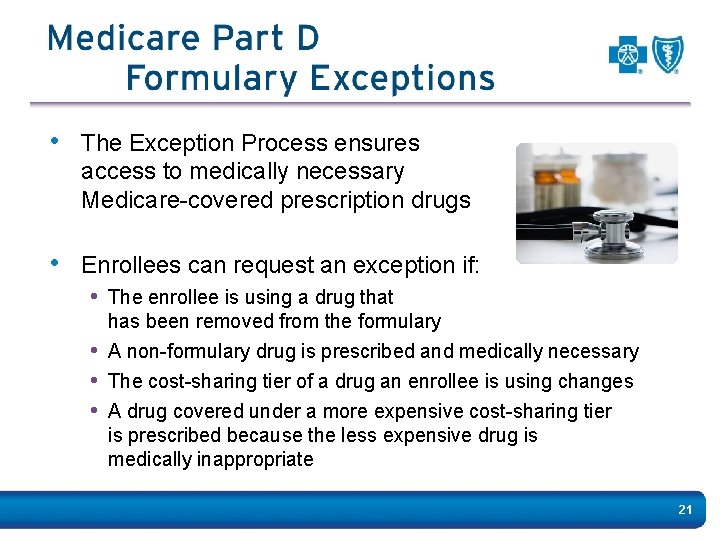 Medicare Part D
Formulary Exceptions

• The Exception Process ensures access to medically necessary Medicare-covered prescription drugs

• Enrollees can request an exception if:
  • The enrollee is using a drug that has been removed from the formulary
  • A non-formulary drug is prescribed and medically necessary
  • The cost-sharing tier of a drug an enrollee is using changes
  • A drug covered under a more expensive cost-sharing tier is prescribed because the less expensive drug is medically inappropriate

21